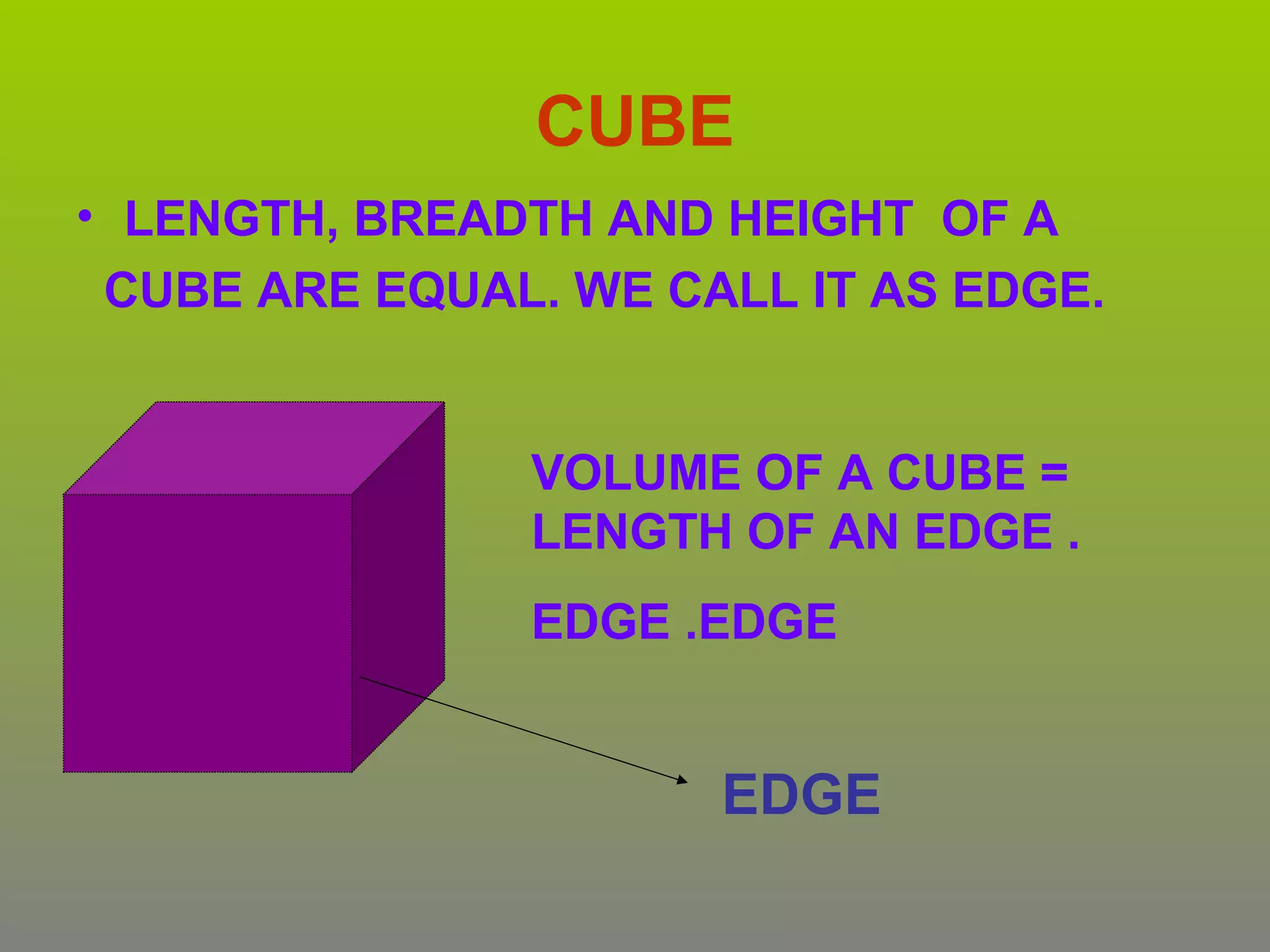 CUBE

• LENGTH, BREADTH AND HEIGHT OF A CUBE ARE EQUAL. WE CALL IT AS EDGE.

VOLUME OF A CUBE = LENGTH OF AN EDGE .

EDGE .EDGE

EDGE